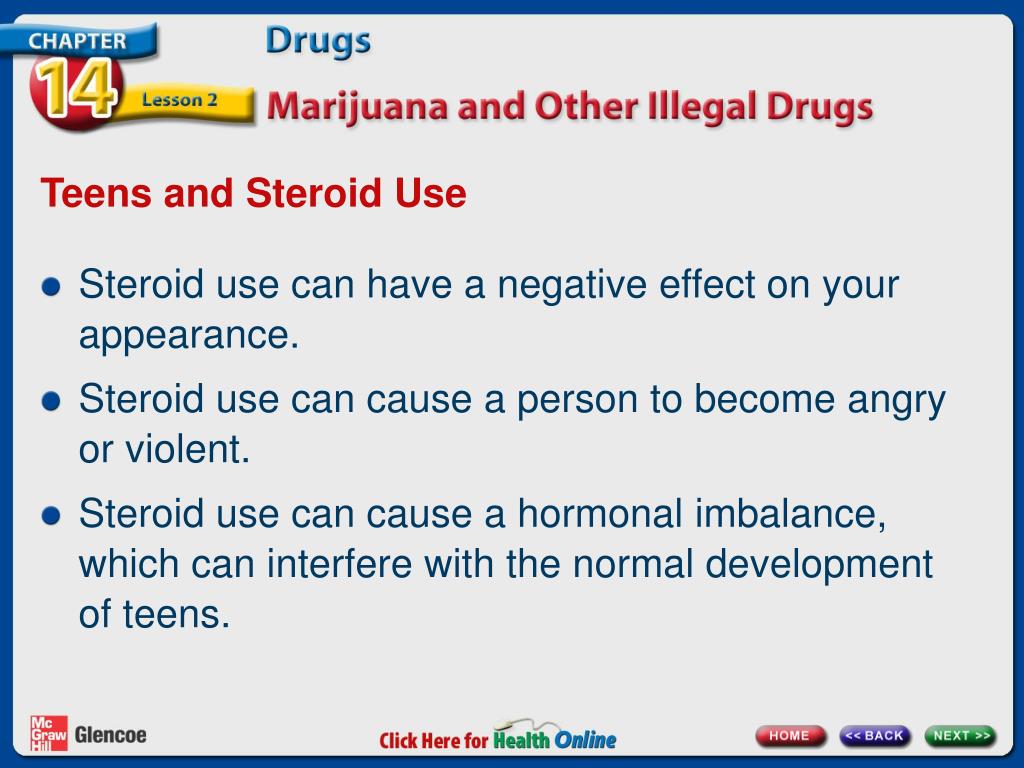 CHAPTER 14

Lesson 2

Drugs

Marijuana and Other Illegal Drugs

Teens and Steroid Use

- Steroid use can have a negative effect on your appearance.
- Steroid use can cause a person to become angry or violent.
- Steroid use can cause a hormonal imbalance, which can interfere with the normal development of teens.

Mc Graw Hill Glencoe

Click Here for Health Online

HOME

<< BACK

NEXT >>